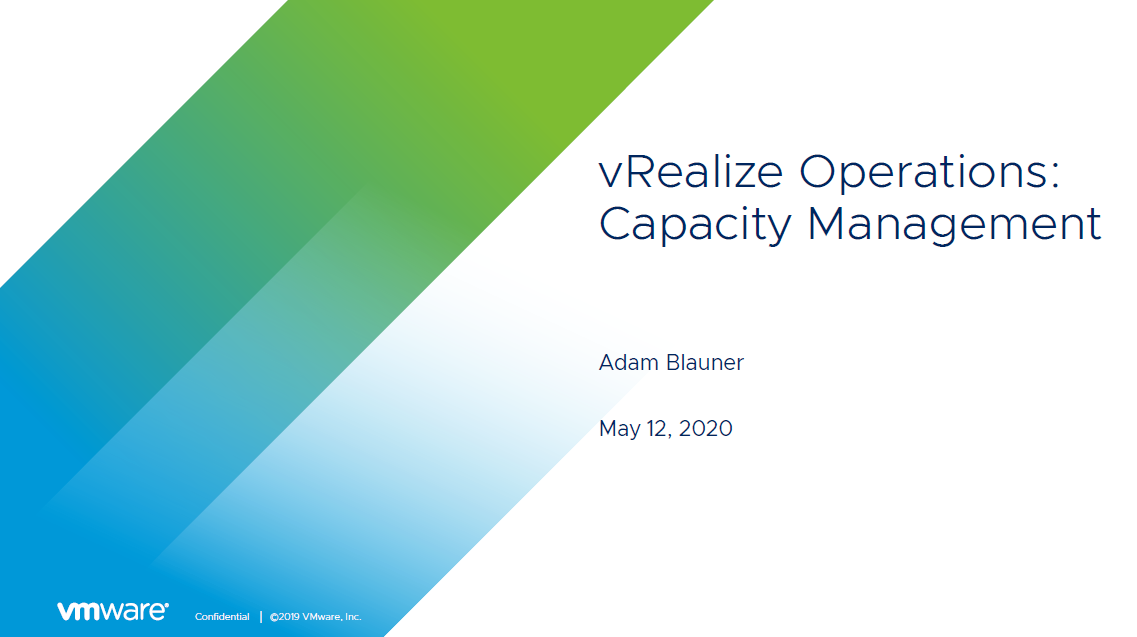 vRealize Operations: Capacity Management

Adam Blauner

May 12, 2020

vmware®

Confidential | ©2019 VMware, Inc.